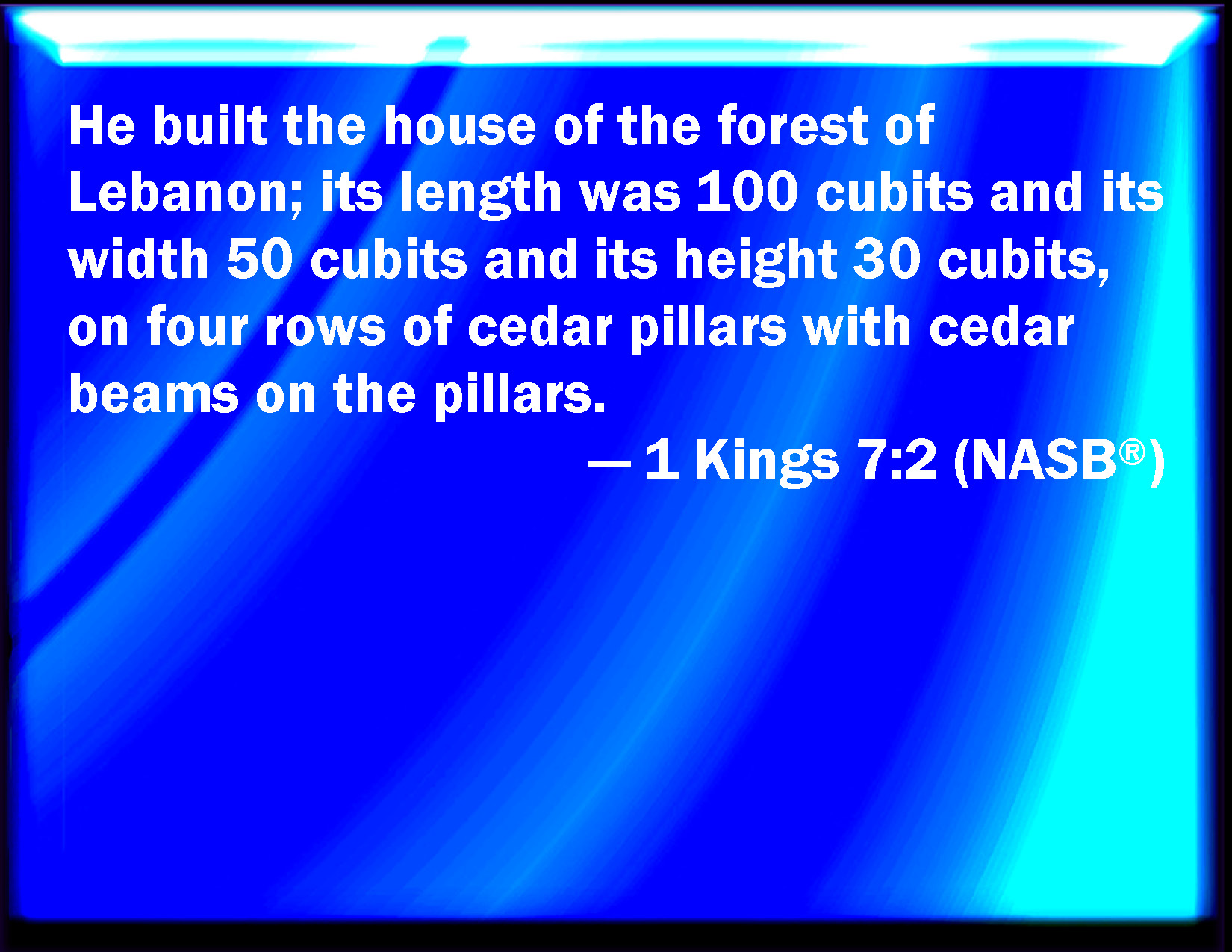 He built the house of the forest of Lebanon; its length was 100 cubits and its width 50 cubits and its height 30 cubits, on four rows of cedar pillars with cedar beams on the pillars.

— 1 Kings 7:2 (NASB®)